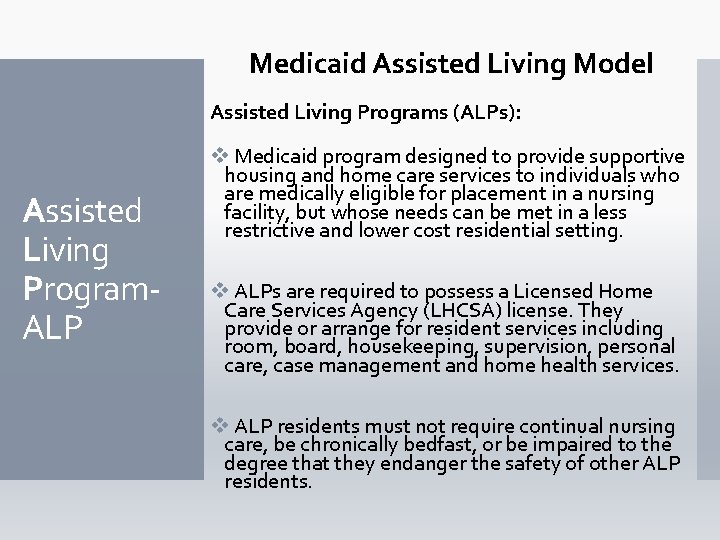 Assisted Living Program-ALP

Medicaid Assisted Living Model

Assisted Living Programs (ALPs):

❖ Medicaid program designed to provide supportive housing and home care services to individuals who are medically eligible for placement in a nursing facility, but whose needs can be met in a less restrictive and lower cost residential setting.

❖ ALPs are required to possess a Licensed Home Care Services Agency (LHCSA) license. They provide or arrange for resident services including room, board, housekeeping, supervision, personal care, case management and home health services.

❖ ALP residents must not require continual nursing care, be chronically bedfast, or be impaired to the degree that they endanger the safety of other ALP residents.